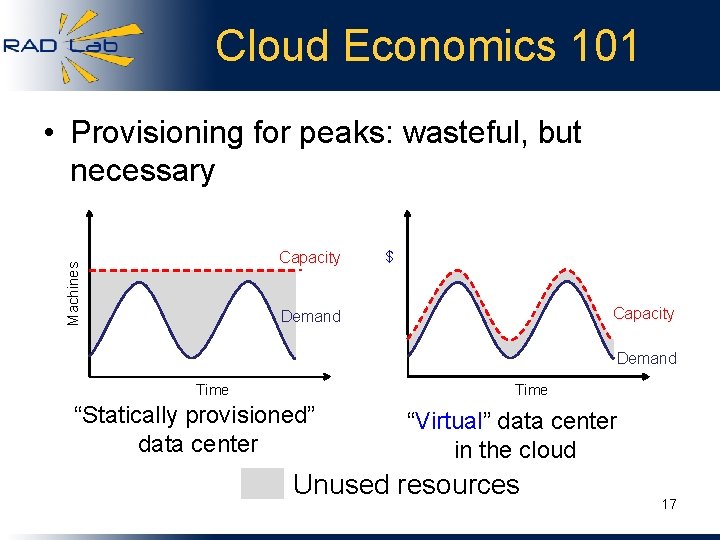 RAD Lab

Cloud Economics 101

• Provisioning for peaks: wasteful, but necessary

Machines

Capacity

Demand

Time

“Statically provisioned” data center

$

Capacity

Demand

Time

“Virtual” data center in the cloud

Unused resources

17